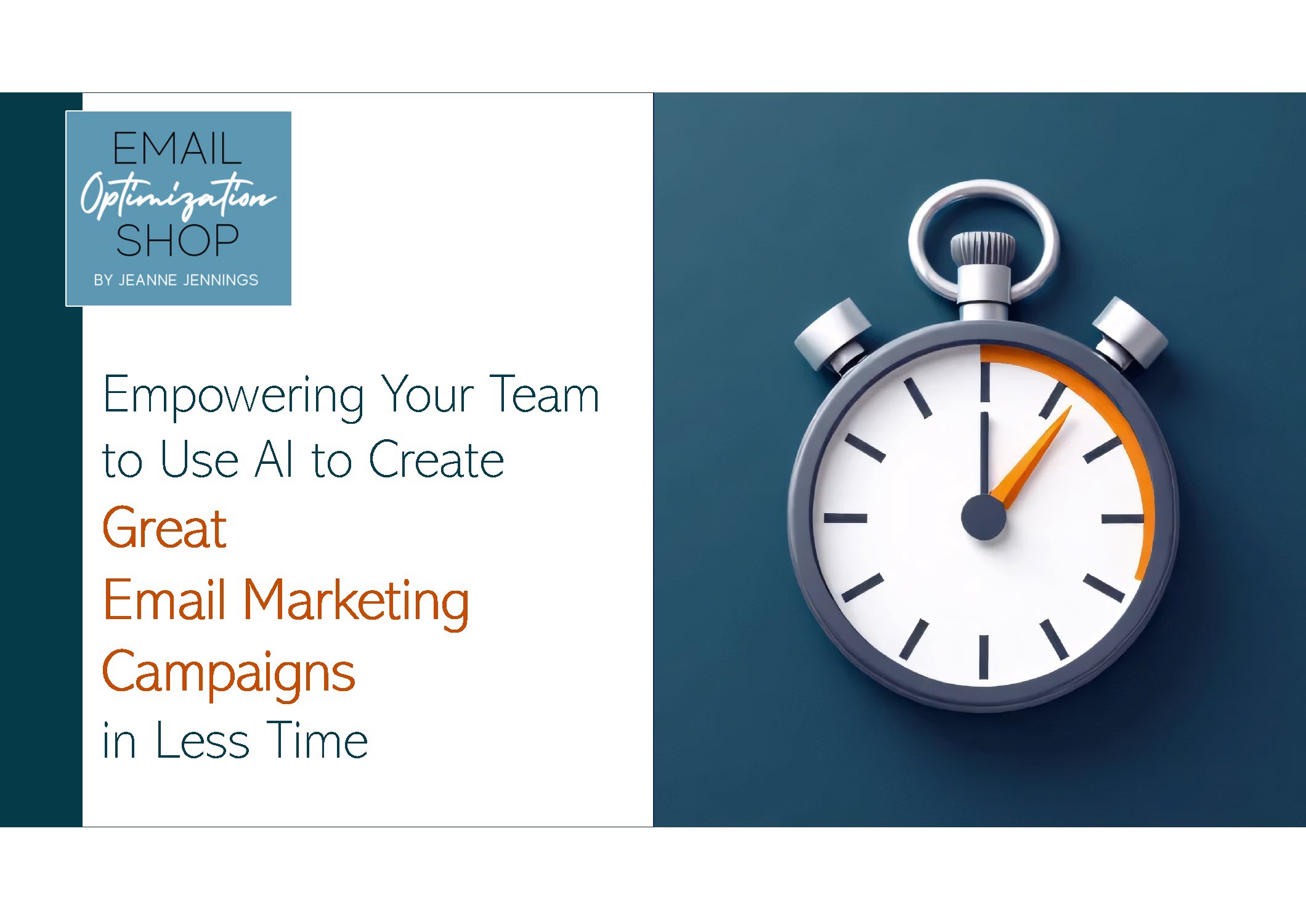 EMAIL
Optimization
SHOP
BY JEANNE JENNINGS

Empowering Your Team to Use AI to Create Great Email Marketing Campaigns in Less Time